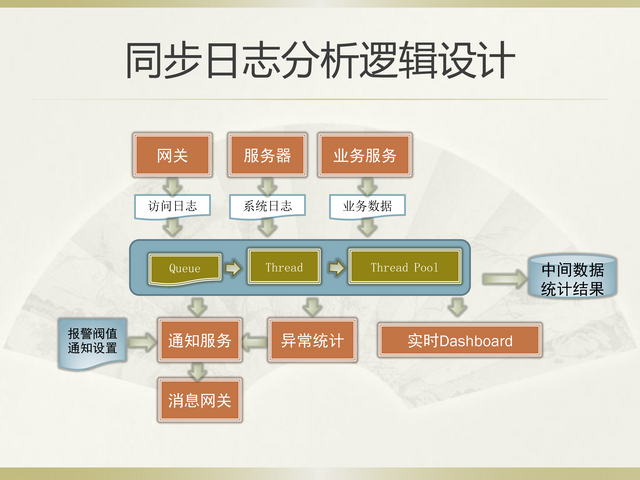 同步日志分析逻辑设计

网关

服务器

业务服务

访问日志

系统日志

业务数据

Queue

Thread

Thread Pool

中间数据统计结果

报警阀值通知设置

通知服务

异常统计

实时Dashboard

消息网关